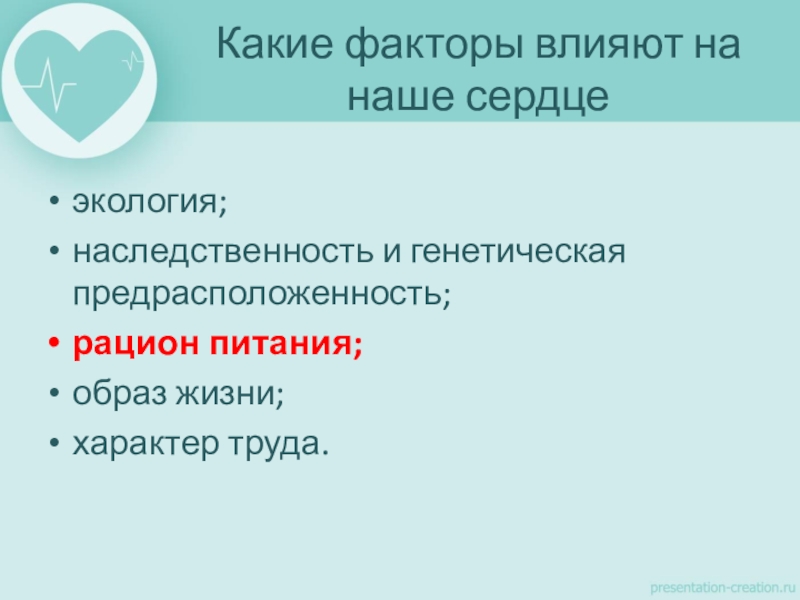 Какие факторы влияют на наше сердце

• экология;
• наследственность и генетическая предрасположенность;
• рацион питания;
• образ жизни;
• характер труда.

presentation-creation.ru